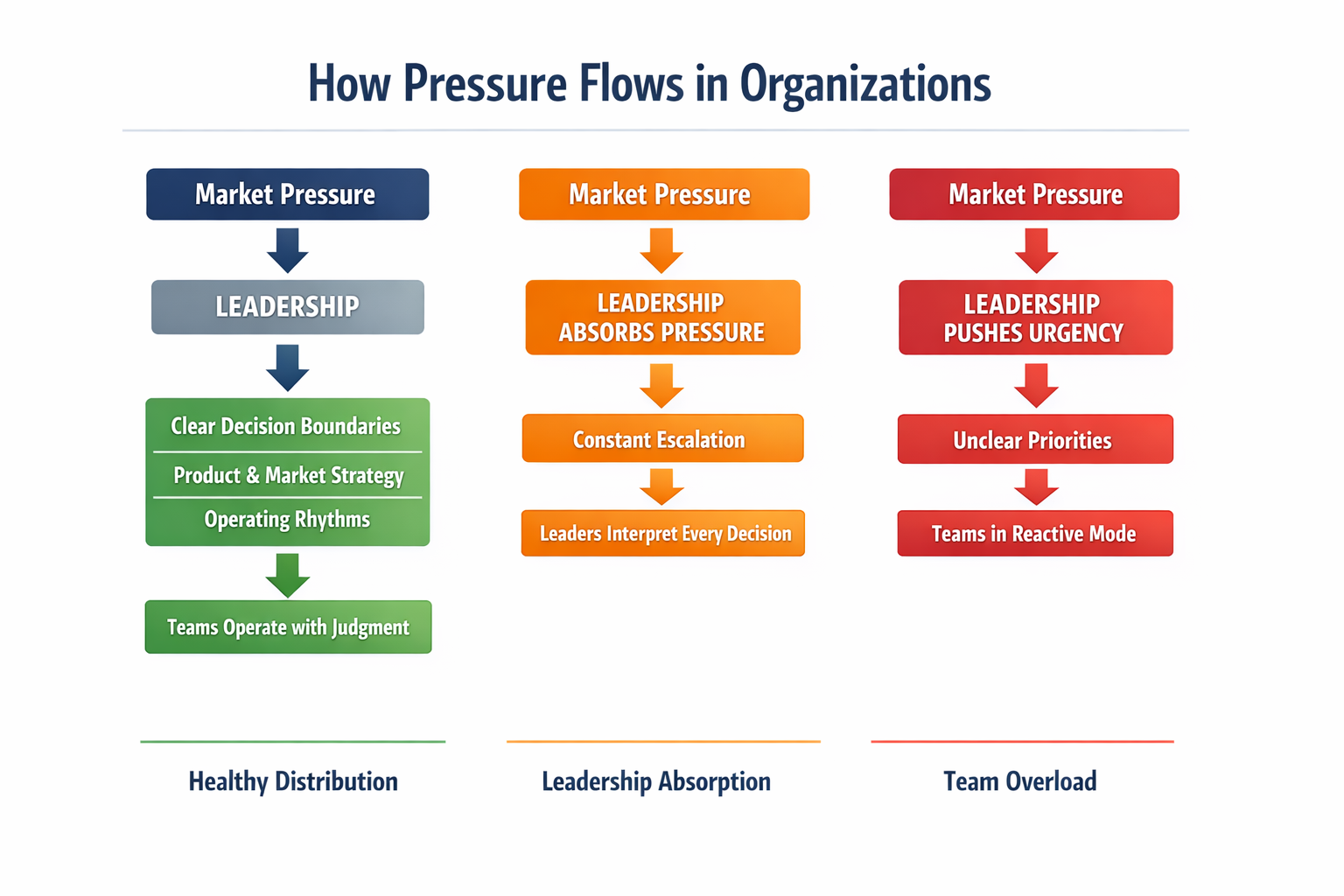 How Pressure Flows in Organizations

Market Pressure

LEADERSHIP

Clear Decision Boundaries

Product & Market Strategy

Operating Rhythms

Teams Operate with Judgment

Healthy Distribution

Market Pressure

LEADERSHIP ABSORBS PRESSURE

Constant Escalation

Leaders Interpret Every Decision

Leadership Absorption

Market Pressure

LEADERSHIP PUSHES URGENCY

Unclear Priorities

Teams in Reactive Mode

Team Overload